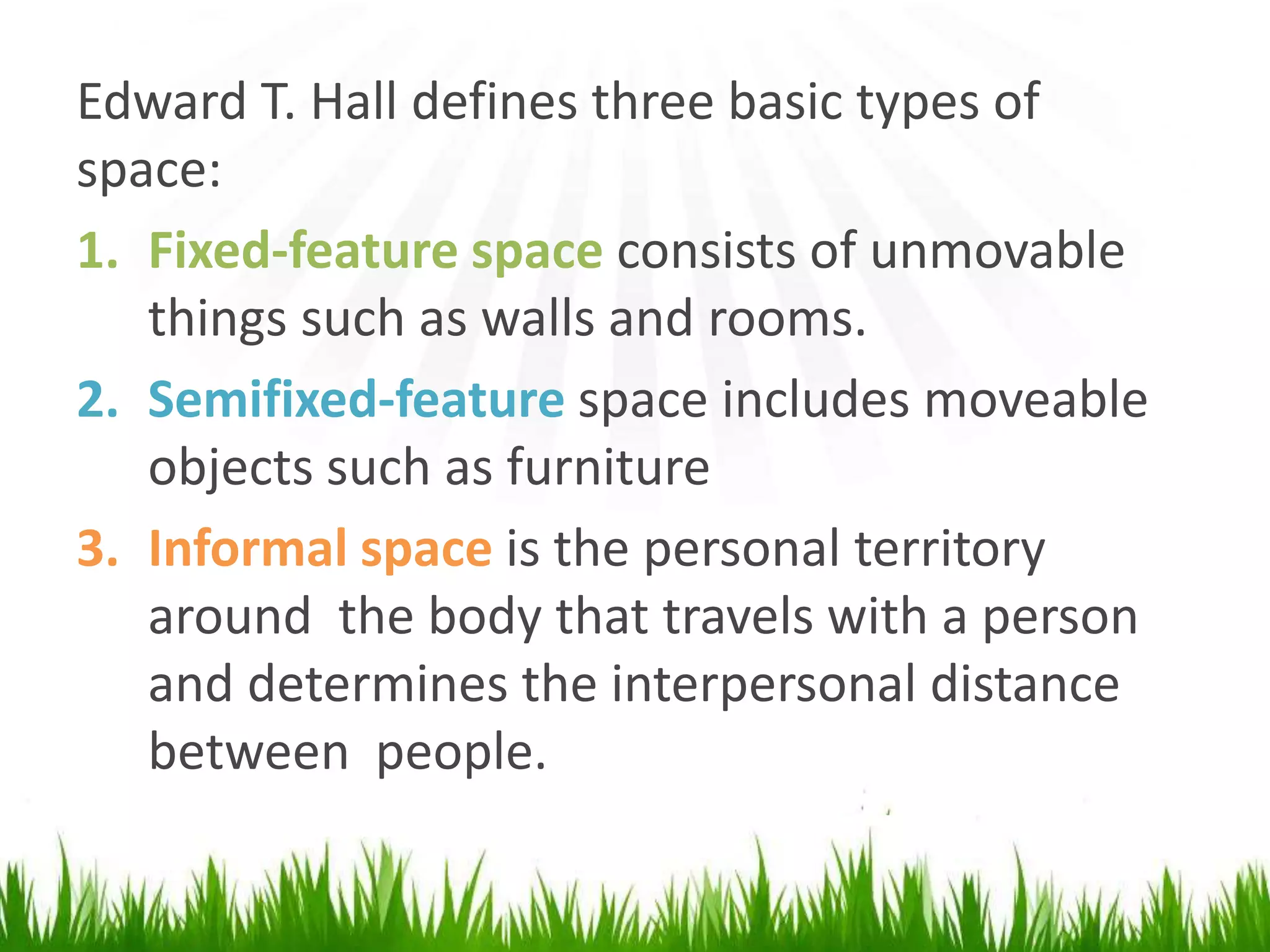 Edward T. Hall defines three basic types of space:

1. Fixed-feature space consists of unmovable things such as walls and rooms.
2. Semifixed-feature space includes moveable objects such as furniture
3. Informal space is the personal territory around the body that travels with a person and determines the interpersonal distance between people.